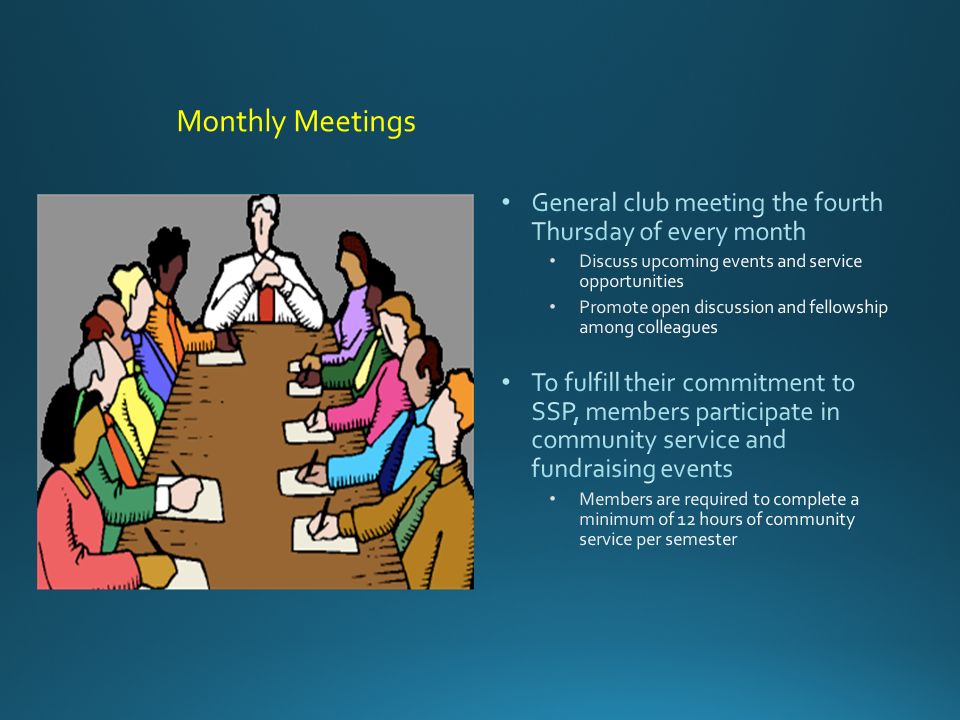 Monthly Meetings

• General club meeting the fourth Thursday of every month
  • Discuss upcoming events and service opportunities
  • Promote open discussion and fellowship among colleagues

• To fulfill their commitment to SSP, members participate in community service and fundraising events
  • Members are required to complete a minimum of 12 hours of community service per semester